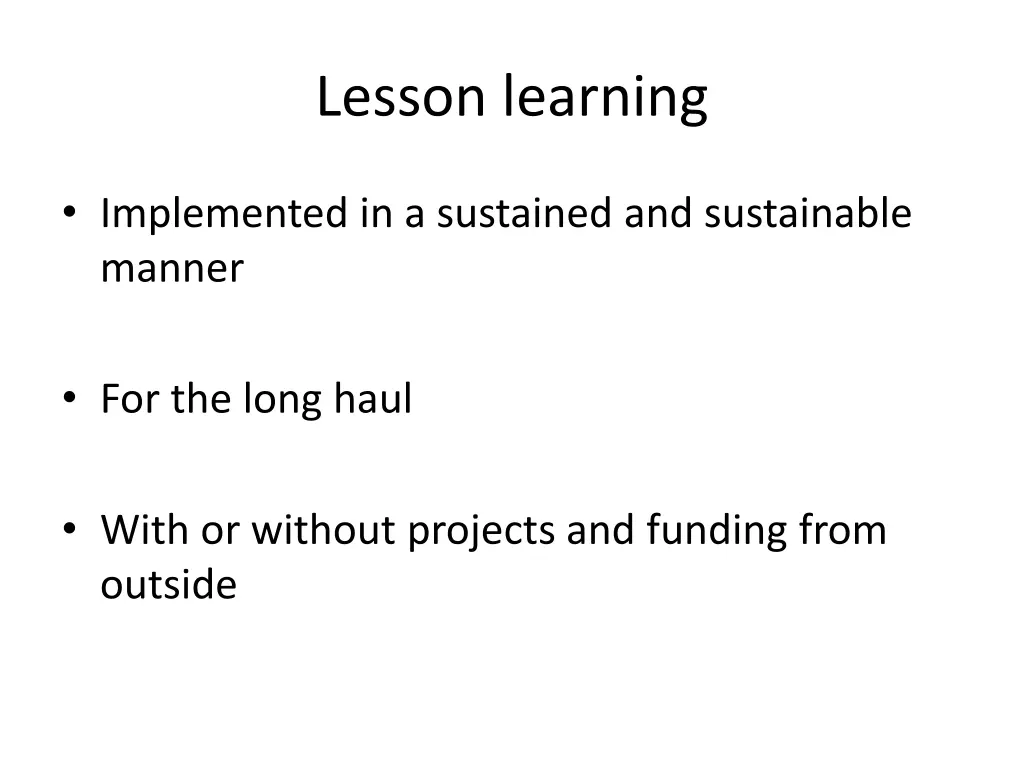 Lesson learning

• Implemented in a sustained and sustainable manner

• For the long haul

• With or without projects and funding from outside